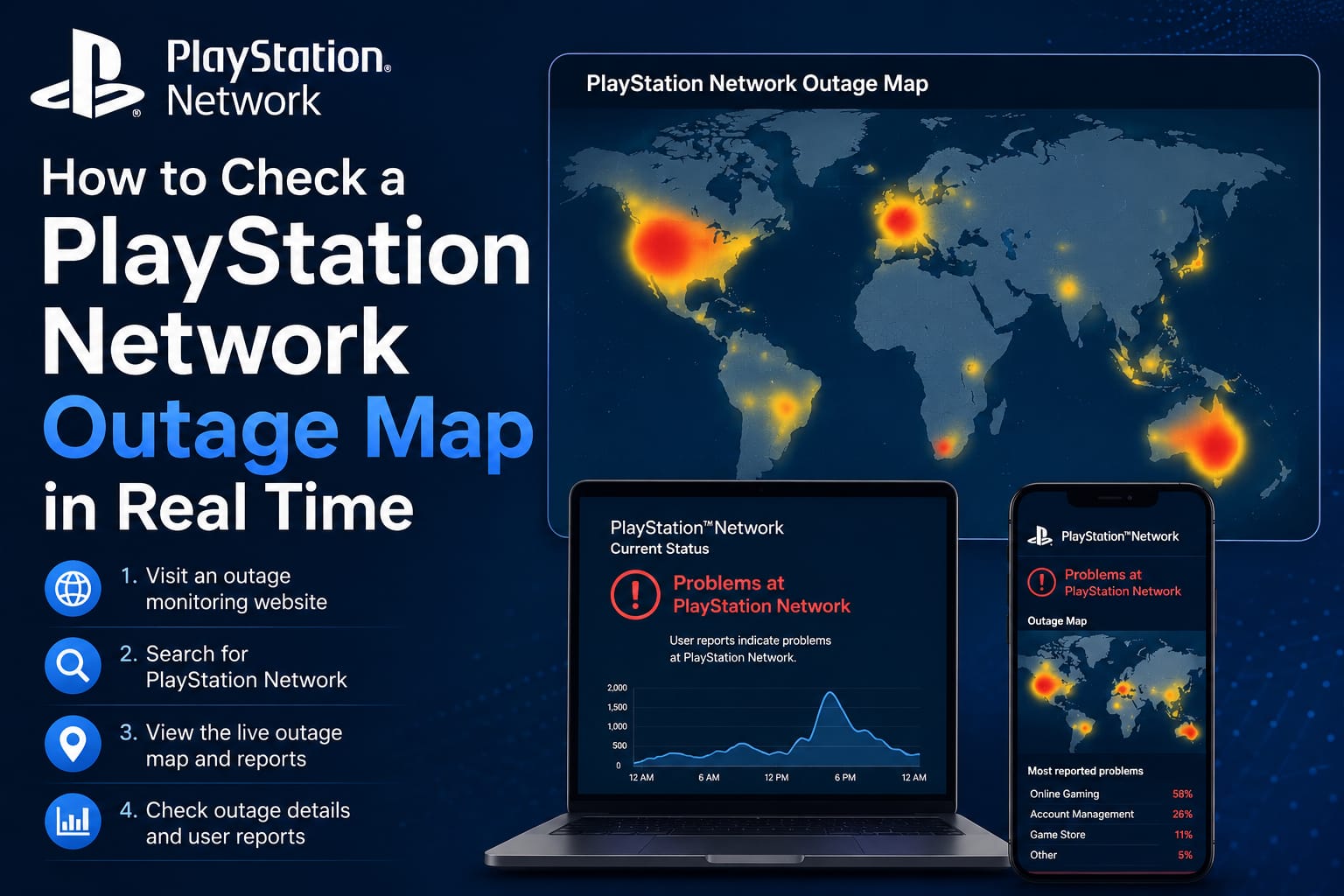 PlayStation® Network

How to Check a PlayStation Network Outage Map in Real Time

1. Visit an outage monitoring website

2. Search for PlayStation Network

3. View the live outage map and reports

4. Check outage details and user reports

PlayStation Network Outage Map

PlayStation™Network
Current Status

Problems at PlayStation Network

User reports indicate problems at PlayStation Network.

2,000
1,500
1,000
500
0
12 AM 6 AM 12 PM 6 PM 12 AM

PlayStation™Network

Problems at PlayStation Network

Outage Map

Most reported problems

| Online Gaming | 58% |
|---|---|
| Account Management | 26% |
| Game Store | 11% |
| Other | 5% |